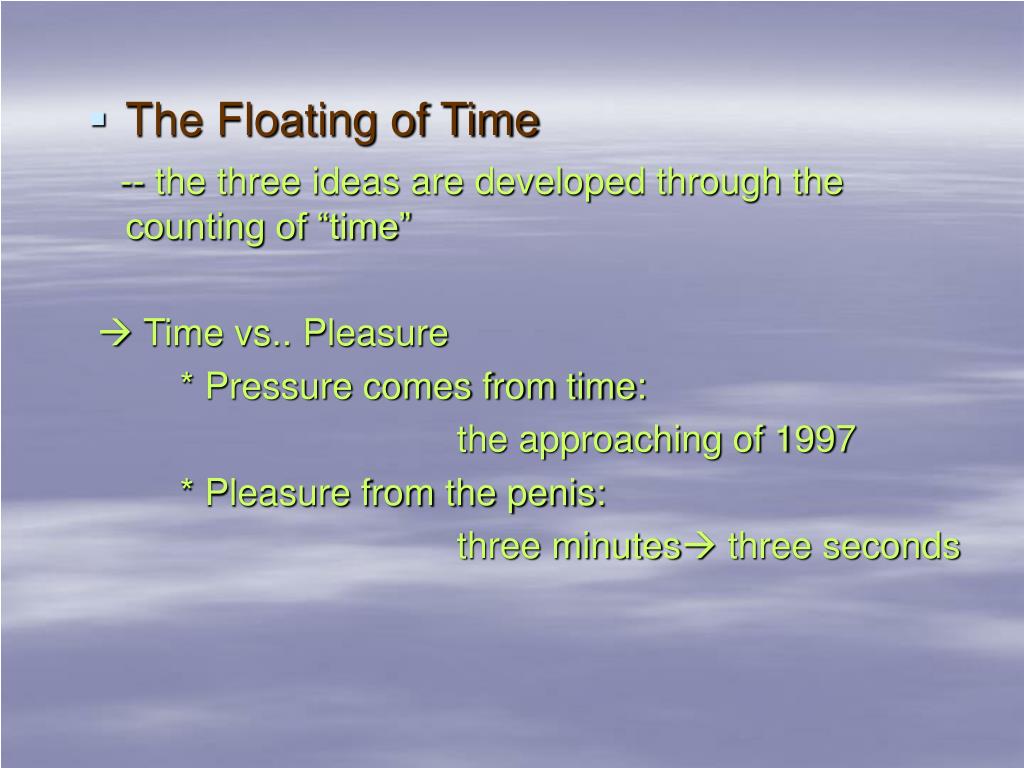 ▪ The Floating of Time

-- the three ideas are developed through the counting of “time”

→ Time vs.. Pleasure

* Pressure comes from time:

the approaching of 1997

* Pleasure from the penis:

three minutes→ three seconds